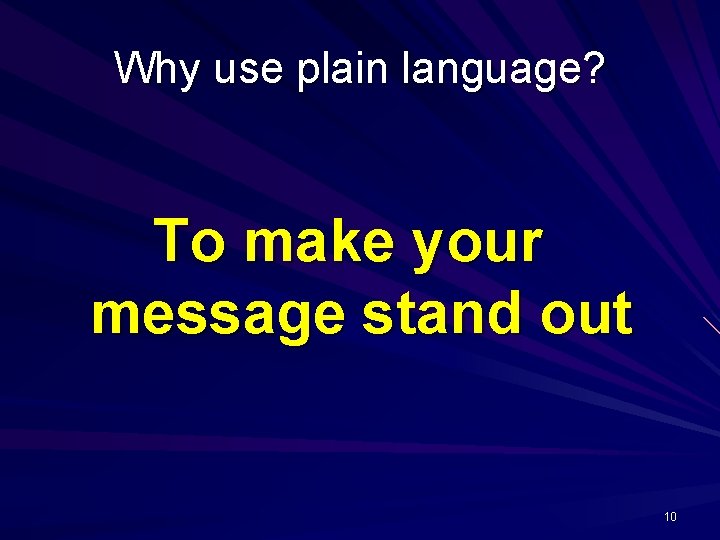 Why use plain language?

To make your message stand out

10